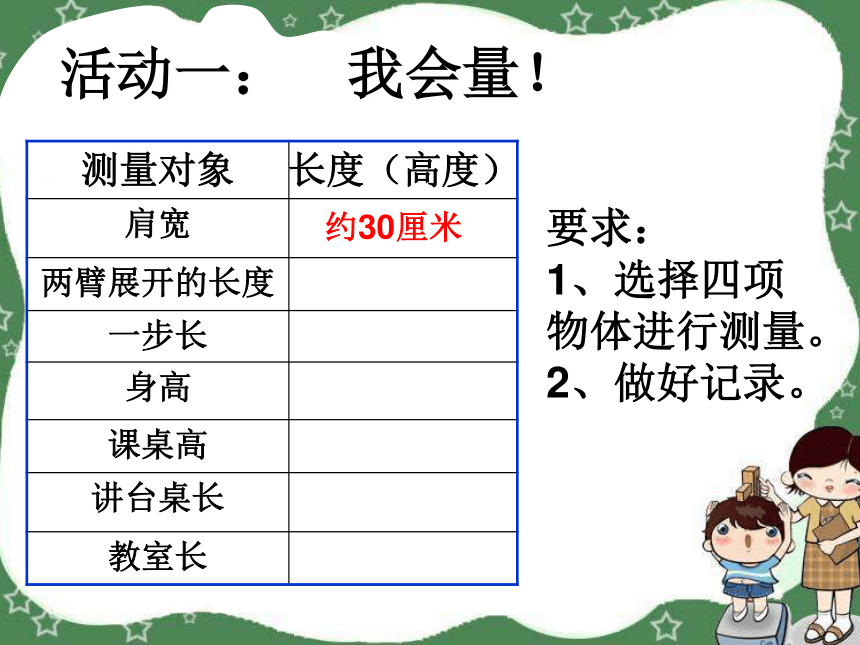 活动一： 我会量！

| 测量对象 | 长度（高度） |
|---|---|
| 肩宽 | 约30厘米 |
| 两臂展开的长度 | |
| 一步长 | |
| 身高 | |
| 课桌高 | |
| 讲台桌长 | |
| 教室长 | |

要求：
1、选择四项物体进行测量。
2、做好记录。